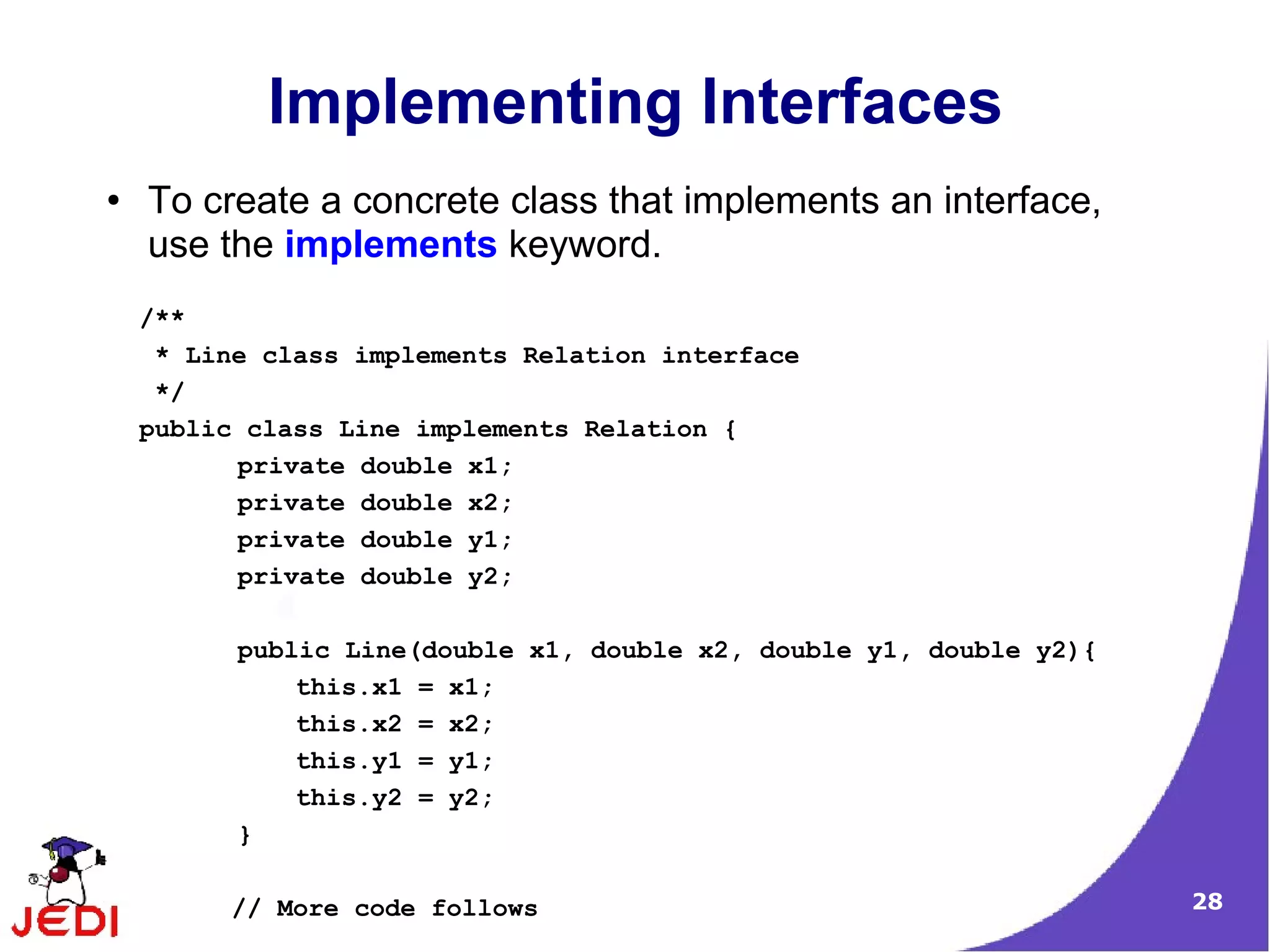 Implementing Interfaces

• To create a concrete class that implements an interface, use the implements keyword.

/**
 * Line class implements Relation interface
 */
public class Line implements Relation {
      private double x1;
      private double x2;
      private double y1;
      private double y2;

      public Line(double x1, double x2, double y1, double y2){
          this.x1 = x1;
          this.x2 = x2;
          this.y1 = y1;
          this.y2 = y2;
      }

      // More code follows

JEDI

28